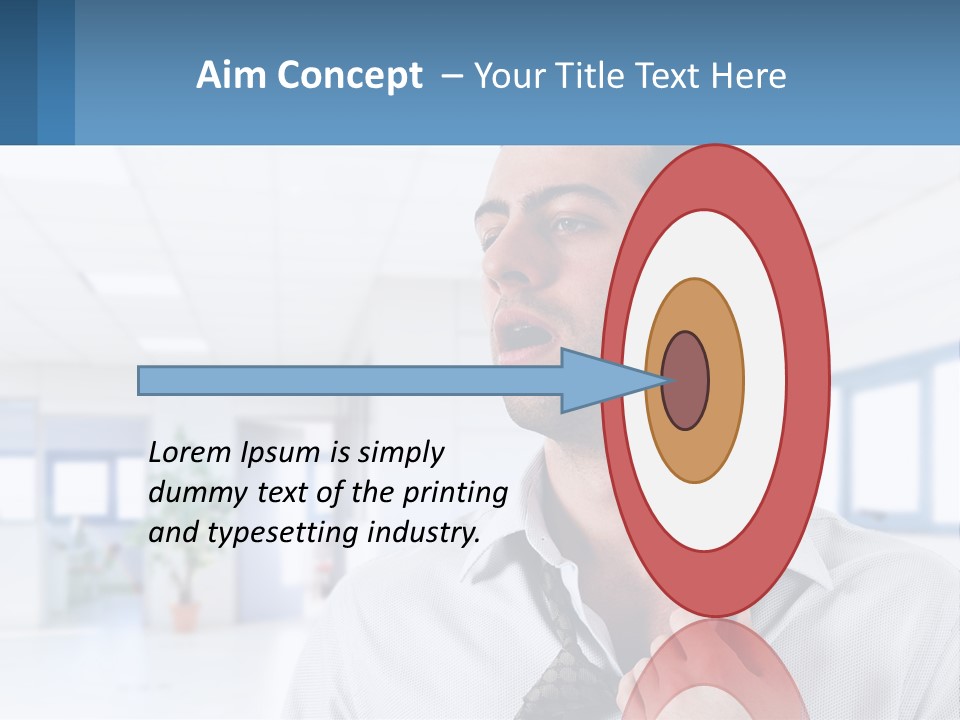 Aim Concept – Your Title Text Here

Lorem Ipsum is simply dummy text of the printing and typesetting industry.